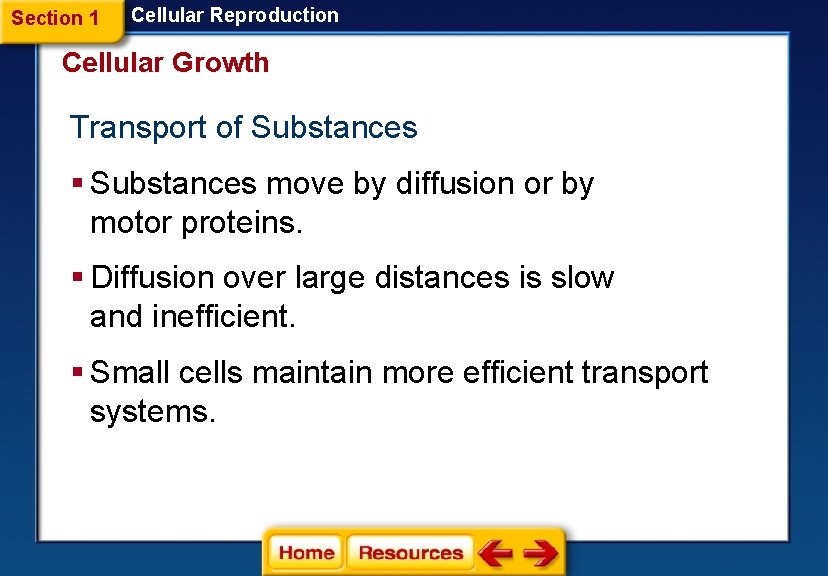 Section 1 Cellular Reproduction

Cellular Growth

Transport of Substances

▪ Substances move by diffusion or by motor proteins.

▪ Diffusion over large distances is slow and inefficient.

▪ Small cells maintain more efficient transport systems.

Home Resources